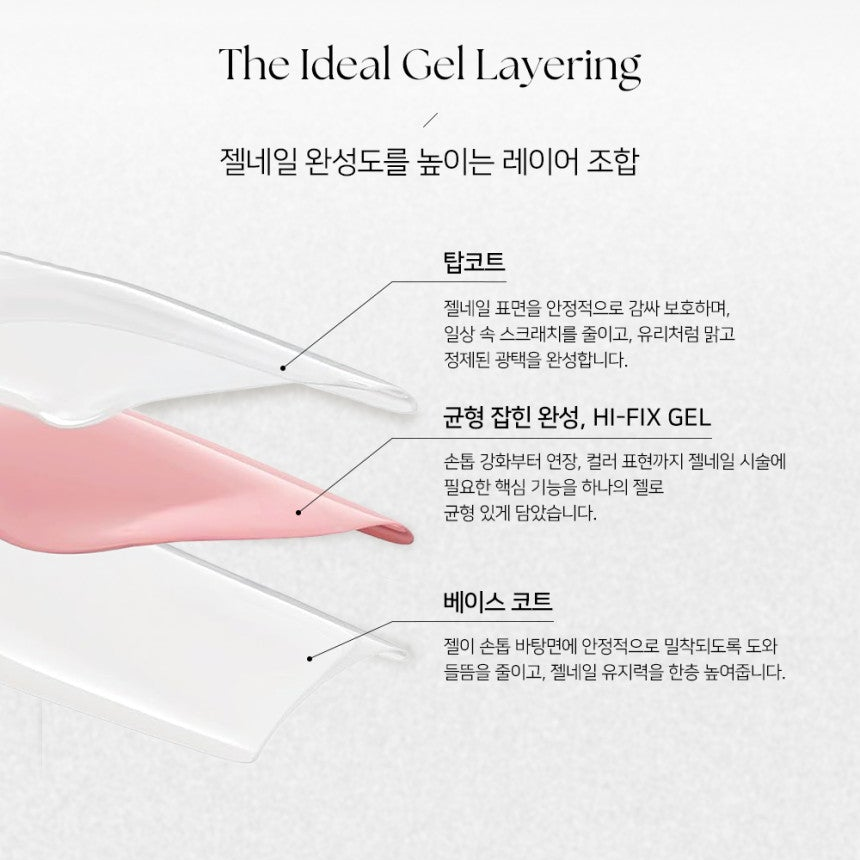 The Ideal Gel Layering

젤네일 완성도를 높이는 레이어 조합

탑코트

젤네일 표면을 안정적으로 감싸 보호하며, 일상 속 스크래치를 줄이고, 유리처럼 맑고 정제된 광택을 완성합니다.

균형 잡힌 완성, HI-FIX GEL

손톱 강화부터 연장, 컬러 표현까지 젤네일 시술에 필요한 핵심 기능을 하나의 젤로 균형 있게 담았습니다.

베이스 코트

젤이 손톱 바탕면에 안정적으로 밀착되도록 도와 들뜸을 줄이고, 젤네일 유지력을 한층 높여줍니다.